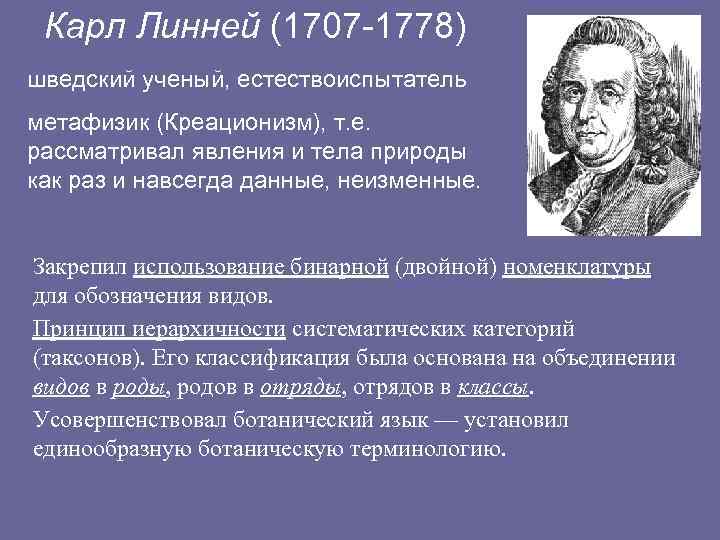 Карл Линней (1707-1778)

шведский ученый, естествоиспытатель

метафизик (Креационизм), т.е. рассматривал явления и тела природы как раз и навсегда данные, неизменные.

Закрепил использование бинарной (двойной) номенклатуры для обозначения видов.

Принцип иерархичности систематических категорий (таксонов). Его классификация была основана на объединении видов в роды, родов в отряды, отрядов в классы.

Усовершенствовал ботанический язык — установил единообразную ботаническую терминологию.